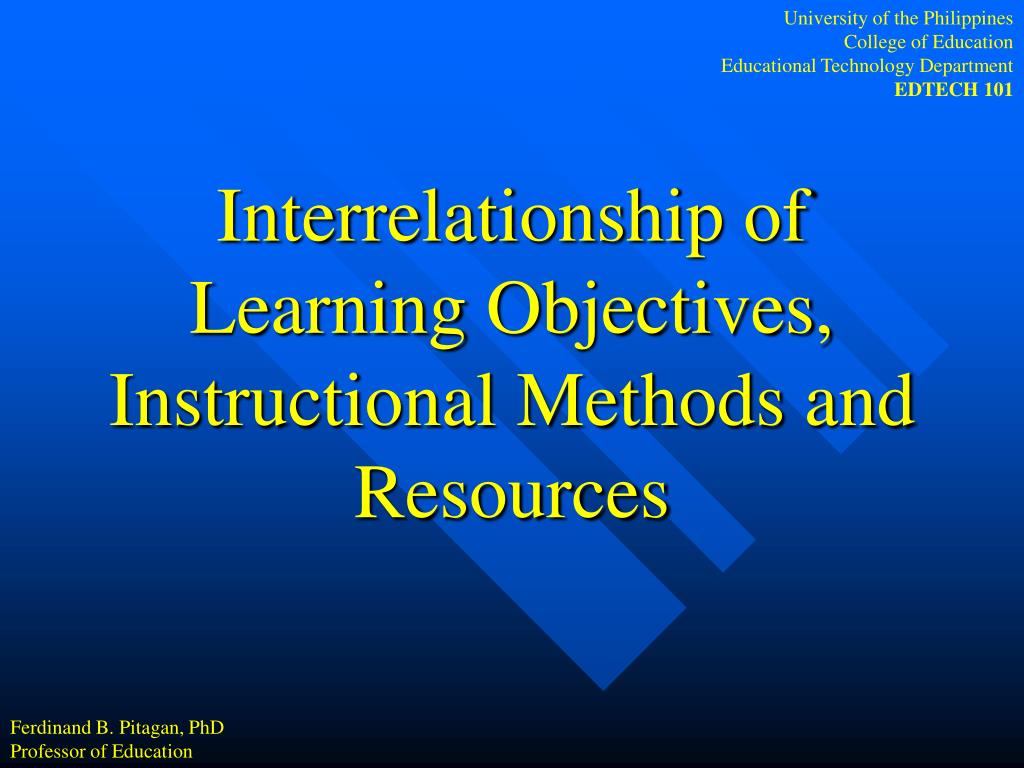 University of the Philippines
College of Education
Educational Technology Department
EDTECH 101

Interrelationship of Learning Objectives, Instructional Methods and Resources

Ferdinand B. Pitagan, PhD
Professor of Education